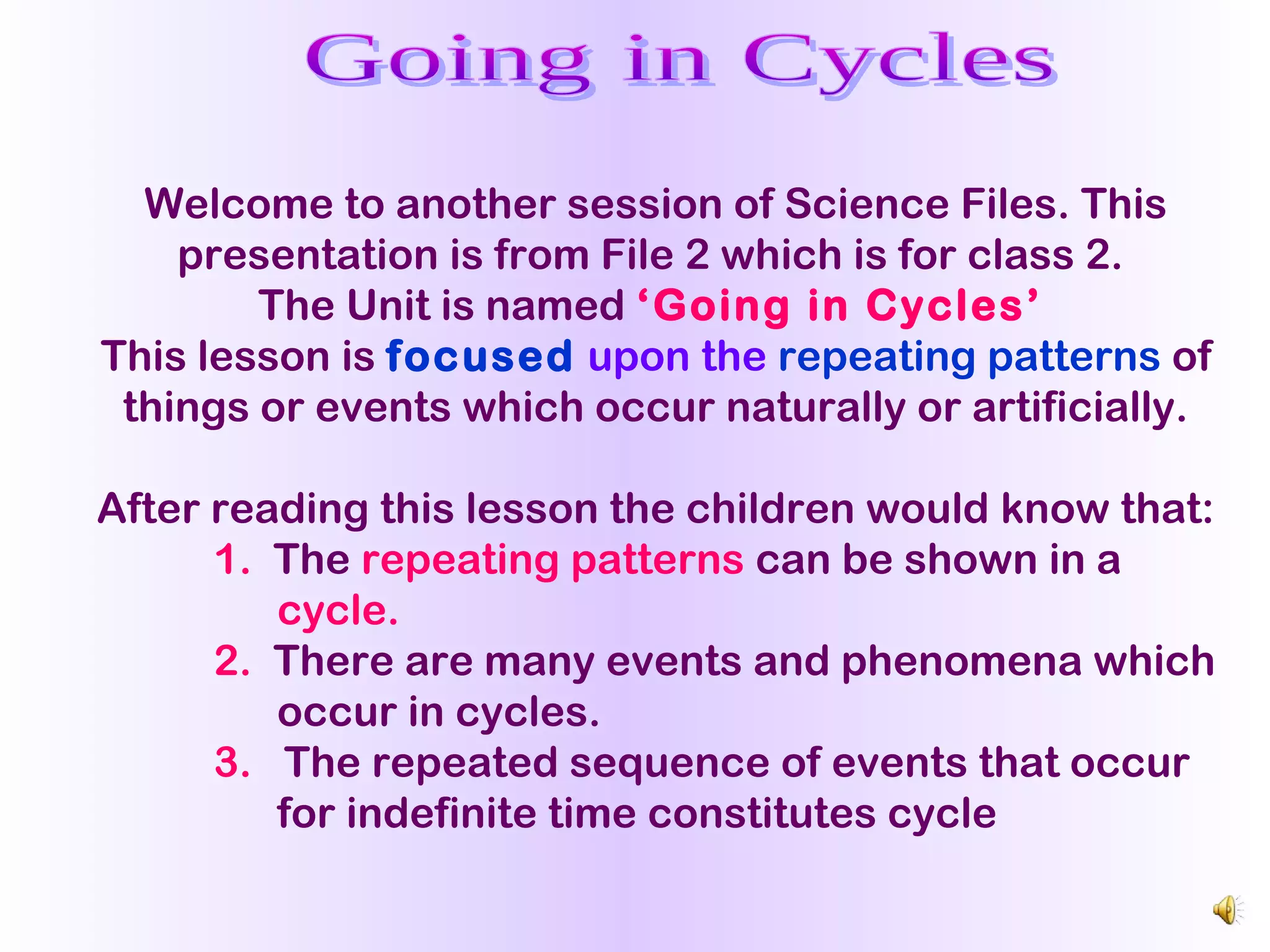 Going in Cycles

Welcome to another session of Science Files. This presentation is from File 2 which is for class 2.
The Unit is named ‘Going in Cycles’
This lesson is focused upon the repeating patterns of things or events which occur naturally or artificially.

After reading this lesson the children would know that:
1. The repeating patterns can be shown in a cycle.
2. There are many events and phenomena which occur in cycles.
3. The repeated sequence of events that occur for indefinite time constitutes cycle